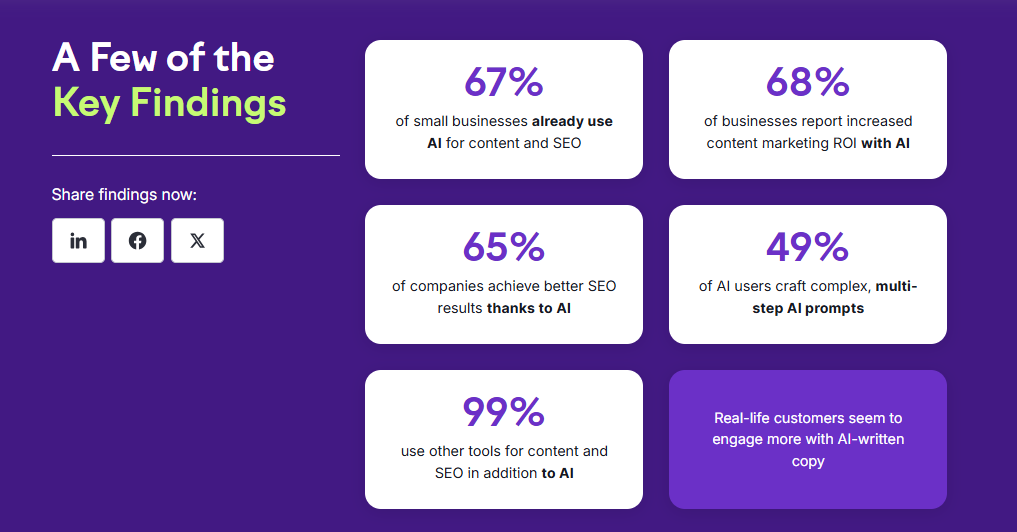 A Few of the
Key Findings

Share findings now:

in

67%
of small businesses already use AI for content and SEO

68%
of businesses report increased content marketing ROI with AI

65%
of companies achieve better SEO results thanks to AI

49%
of AI users craft complex, multi-step AI prompts

99%
use other tools for content and SEO in addition to AI

Real-life customers seem to engage more with AI-written copy